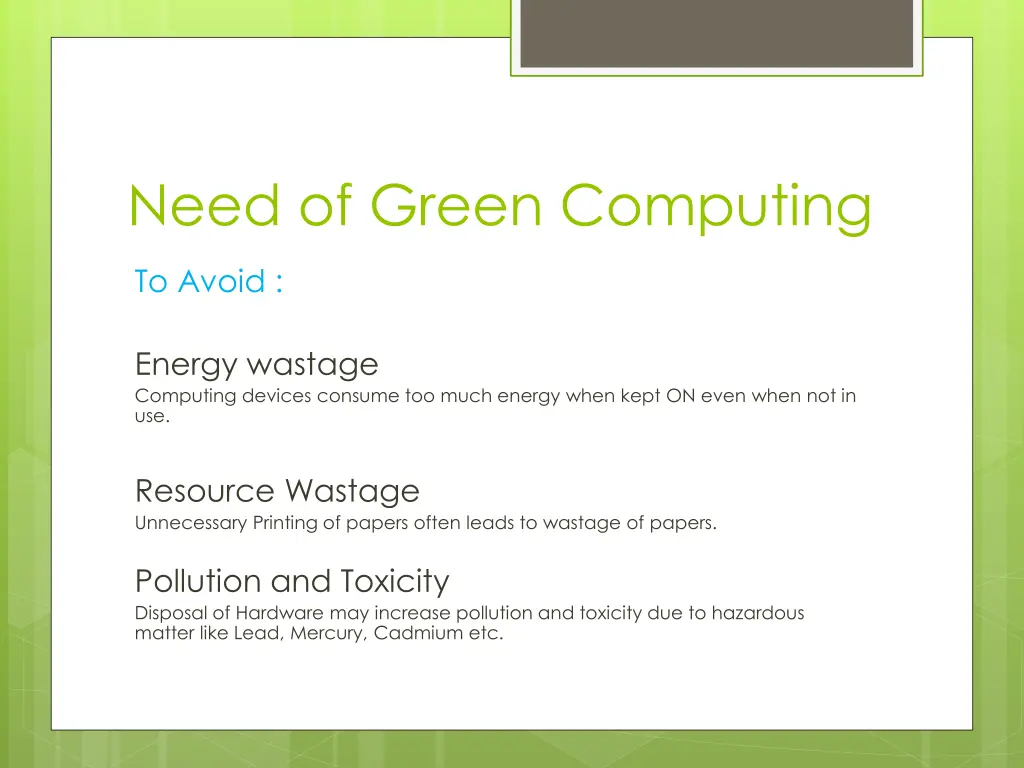 Need of Green Computing

To Avoid :

Energy wastage

Computing devices consume too much energy when kept ON even when not in use.

Resource Wastage

Unnecessary Printing of papers often leads to wastage of papers.

Pollution and Toxicity

Disposal of Hardware may increase pollution and toxicity due to hazardous matter like Lead, Mercury, Cadmium etc.